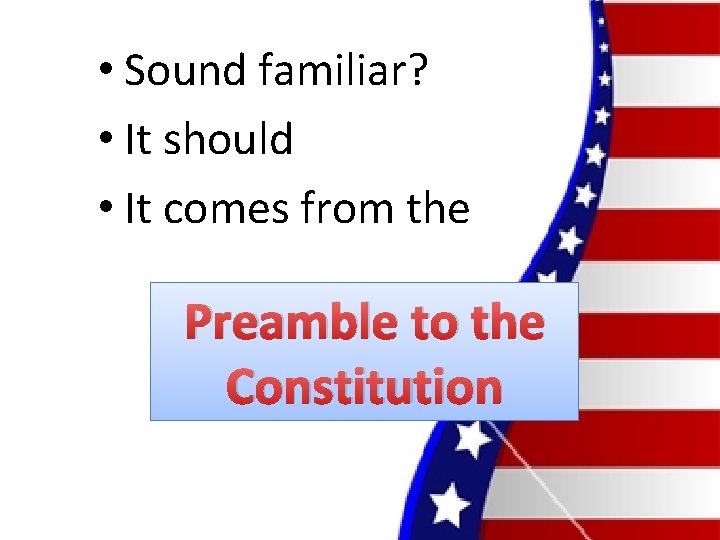 • Sound familiar?
• It should
• It comes from the

Preamble to the Constitution